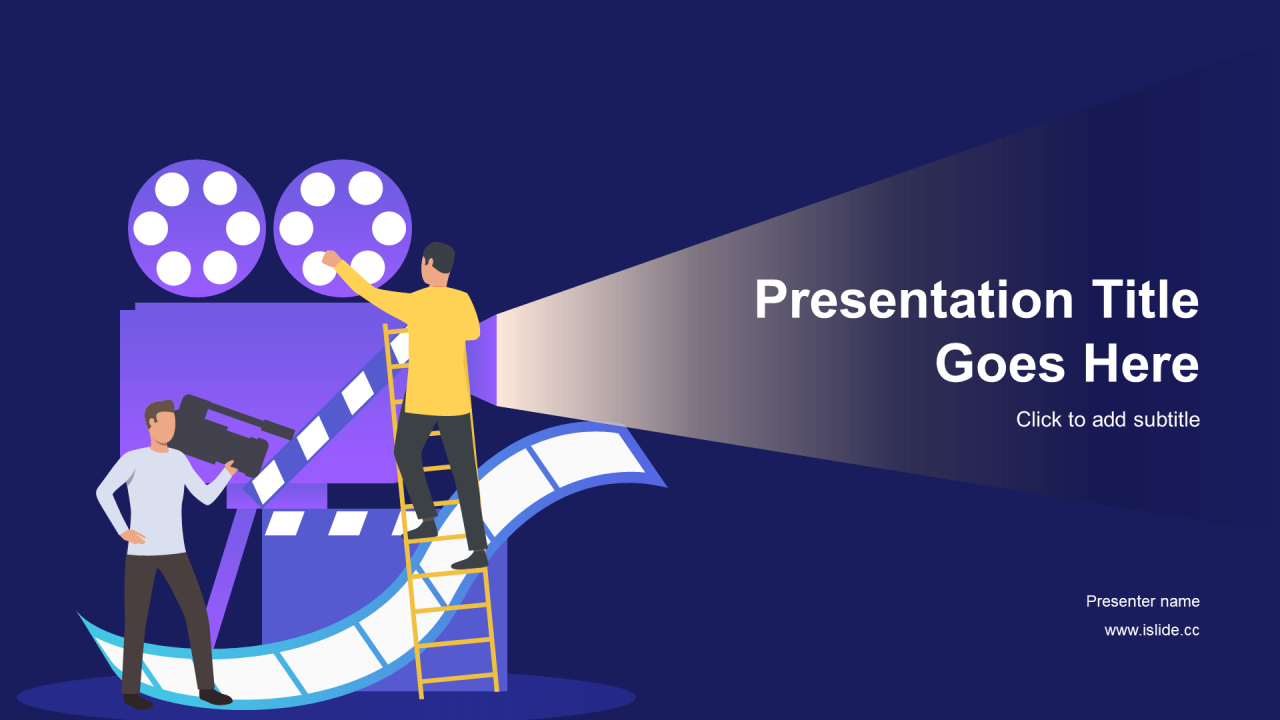 Presentation Title Goes Here

Click to add subtitle

Presenter name

www.islide.cc